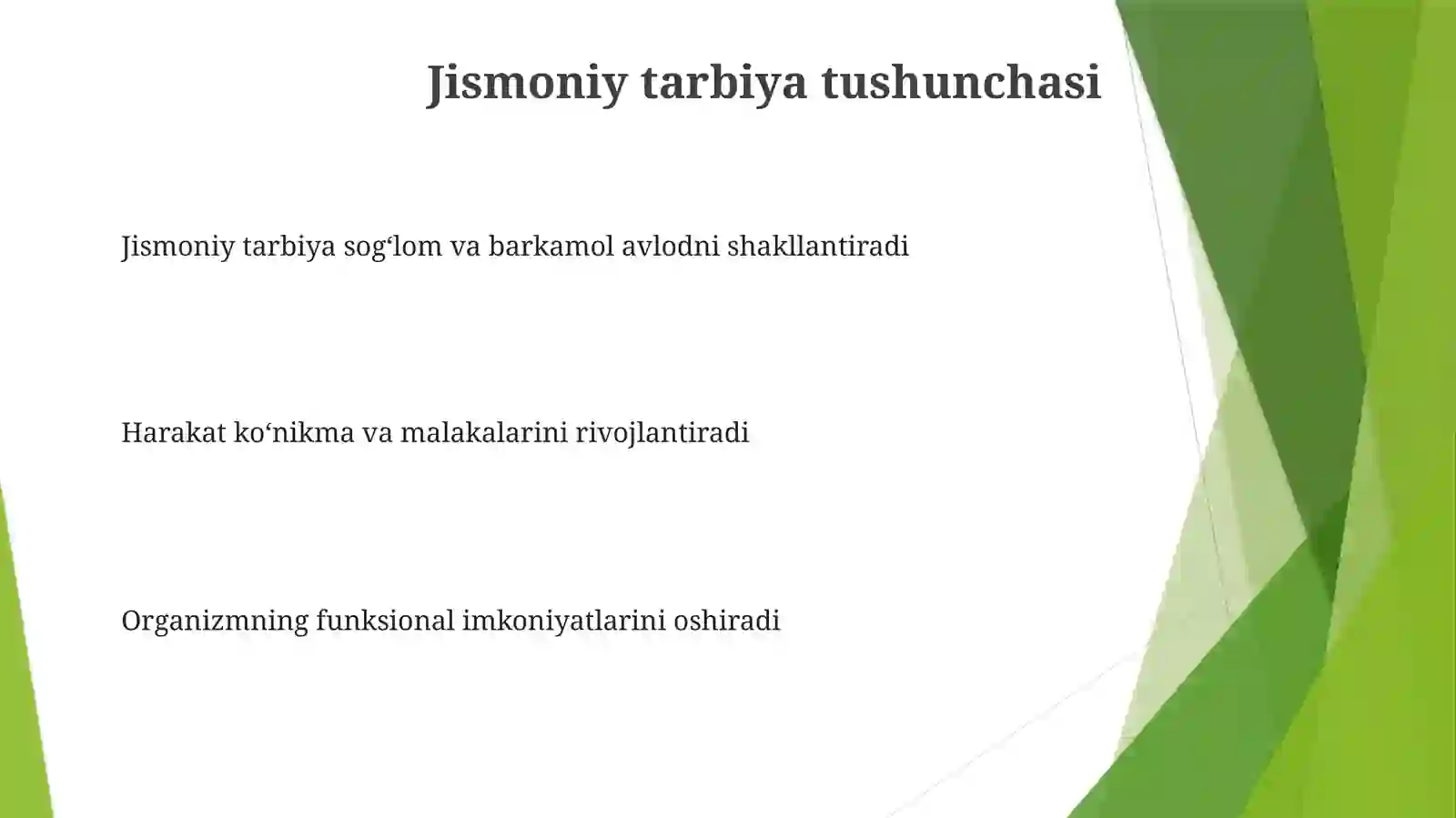 Jismoniy tarbiya tushunchasi

Jismoniy tarbiya sog‘lom va barkamol avlodni shakllantiradi

Harakat ko‘nikma va malakalarini rivojlantiradi

Organizmning funksional imkoniyatlarini oshiradi